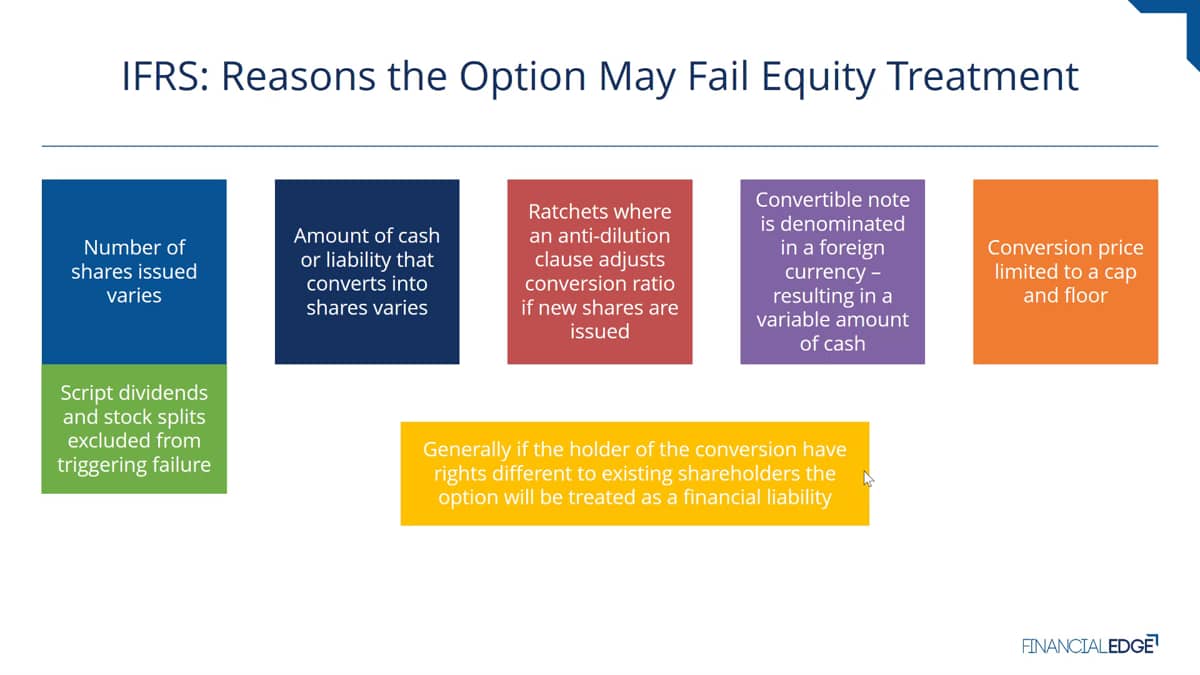 IFRS: Reasons the Option May Fail Equity Treatment

Number of shares issued varies

Script dividends and stock splits excluded from triggering failure

Amount of cash or liability that converts into shares varies

Ratchets where an anti-dilution clause adjusts conversion ratio if new shares are issued

Convertible note is denominated in a foreign currency – resulting in a variable amount of cash

Conversion price limited to a cap and floor

Generally if the holder of the conversion have rights different to existing shareholders the option will be treated as a financial liability

FINANCIALEDGE